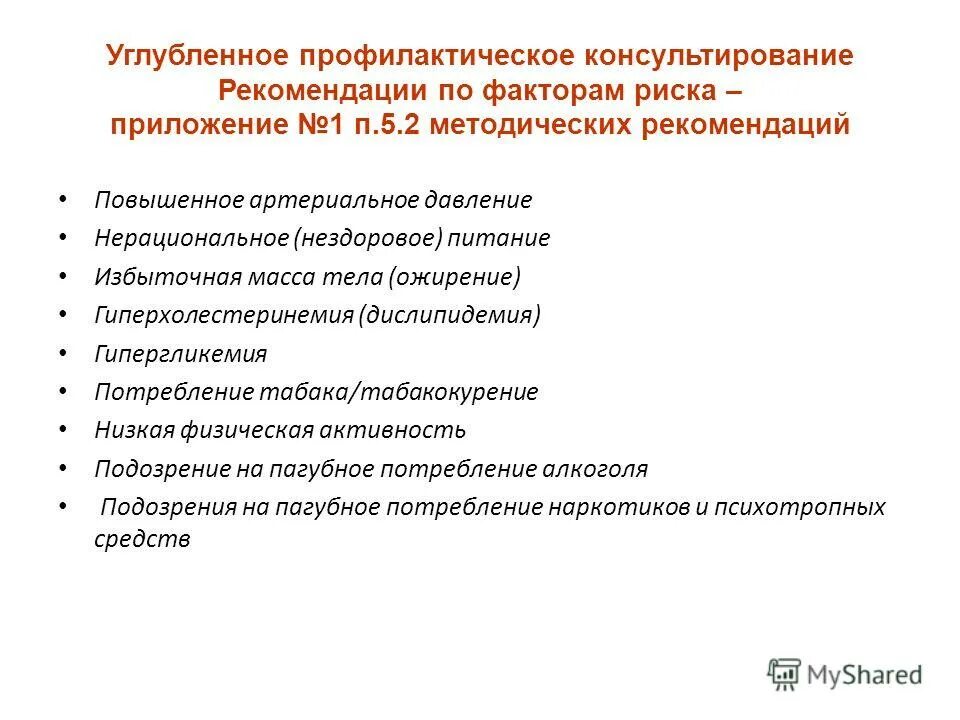 Углубленное профилактическое консультирование
Рекомендации по факторам риска –
приложение №1 п.5.2 методических рекомендаций

• Повышенное артериальное давление
• Нерациональное (нездоровое) питание
• Избыточная масса тела (ожирение)
• Гиперхолестеринемия (дислипидемия)
• Гипергликемия
• Потребление табака/табакокурение
• Низкая физическая активность
• Подозрение на пагубное потребление алкоголя
• Подозрения на пагубное потребление наркотиков и психотропных средств

MyShared